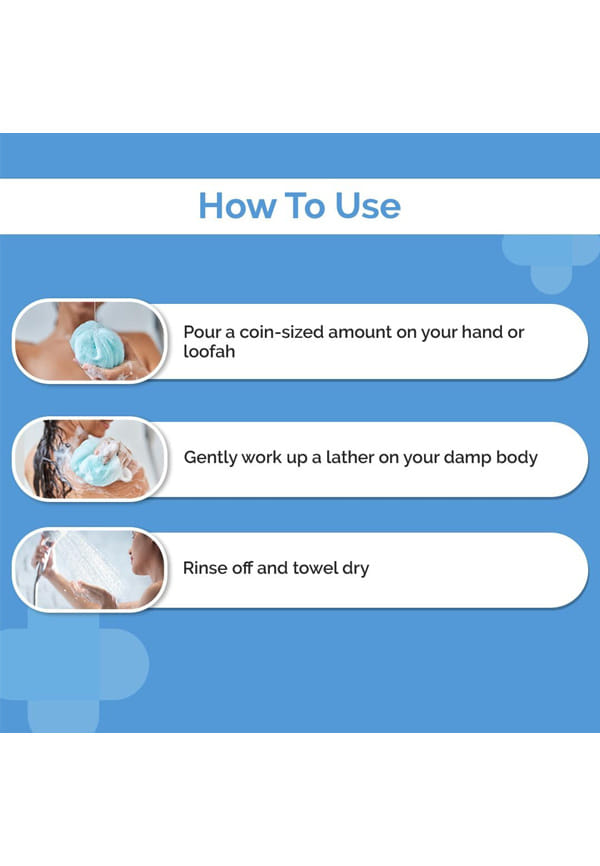 How To Use

Pour a coin-sized amount on your hand or loofah

Gently work up a lather on your damp body

Rinse off and towel dry